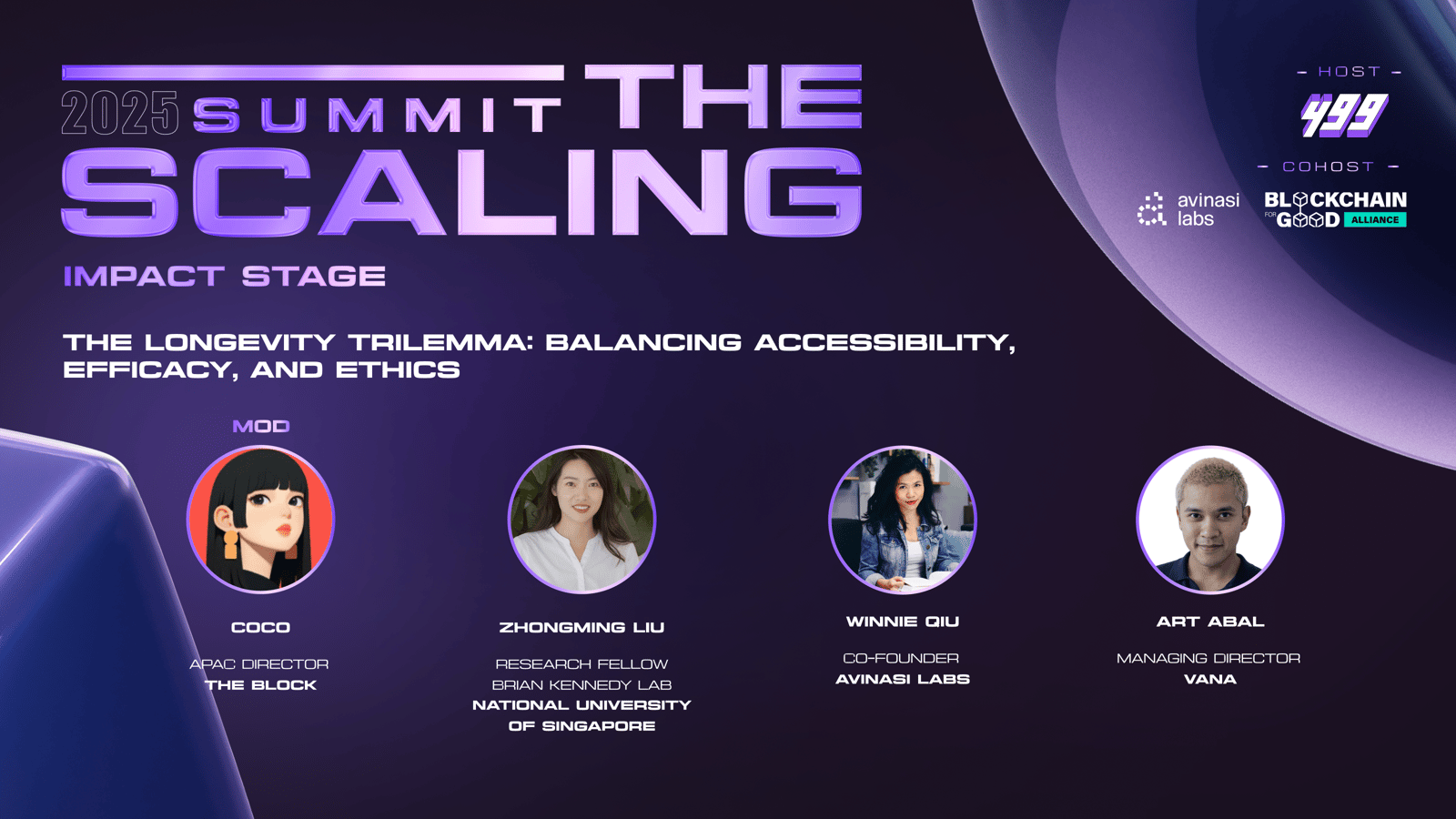 2025 SUMMIT THE SCALING

IMPACT STAGE

– HOST –

499

– COHOST –

avinasi labs

BLOCKCHAIN FOR GOOD ALLIANCE

THE LONGEVITY TRILEMMA: BALANCING ACCESSIBILITY, EFFICACY, AND ETHICS

MOD

COCO

APAC DIRECTOR
THE BLOCK

ZHONGMING LIU

RESEARCH FELLOW
BRIAN KENNEDY LAB
NATIONAL UNIVERSITY OF SINGAPORE

WINNIE QIU

CO-FOUNDER
AVINASI LABS

ART ABAL

MANAGING DIRECTOR
VANA